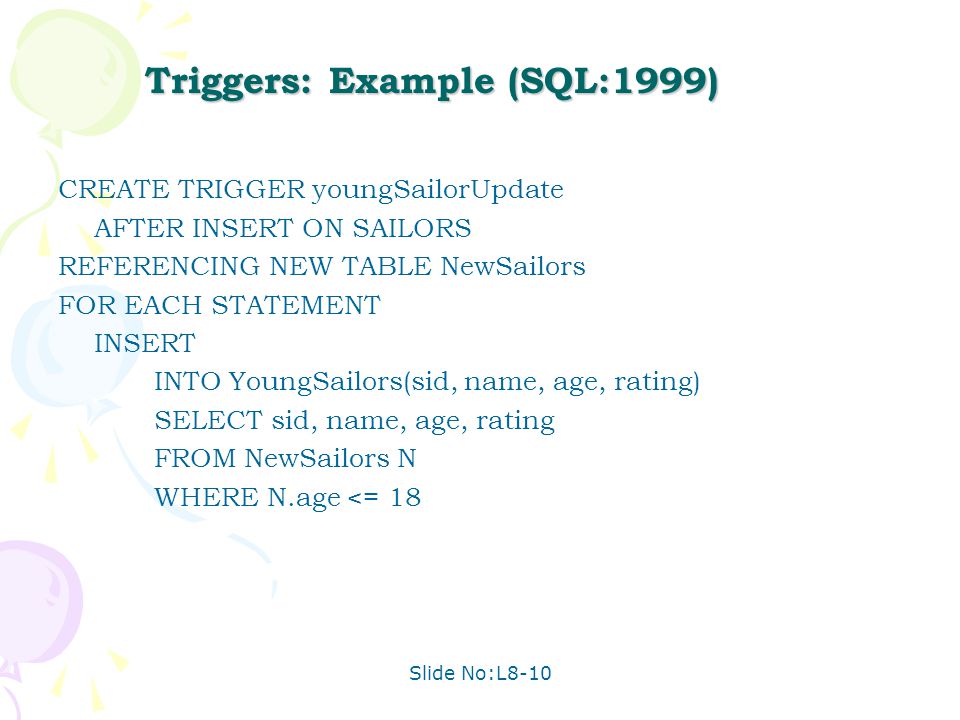 Triggers: Example (SQL:1999)

CREATE TRIGGER youngSailorUpdate
AFTER INSERT ON SAILORS
REFERENCING NEW TABLE NewSailors
FOR EACH STATEMENT
INSERT
INTO YoungSailors(sid, name, age, rating)
SELECT sid, name, age, rating
FROM NewSailors N
WHERE N.age <= 18

Slide No:L8-10